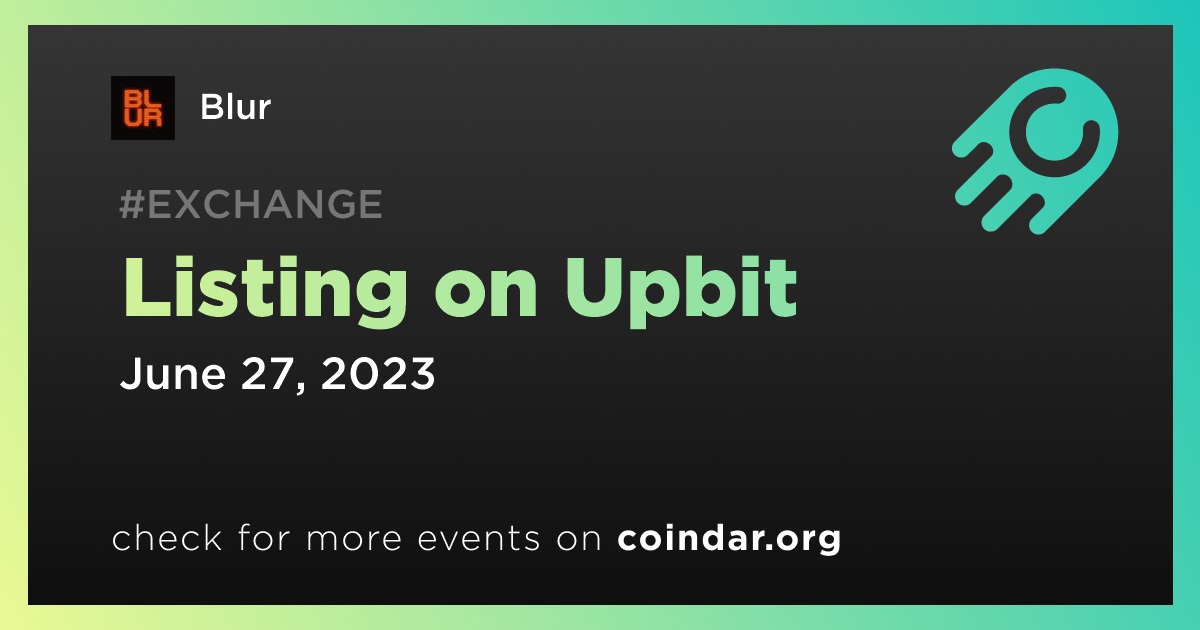 BL
UR

Blur

#EXCHANGE

Listing on Upbit

June 27, 2023

check for more events on coindar.org